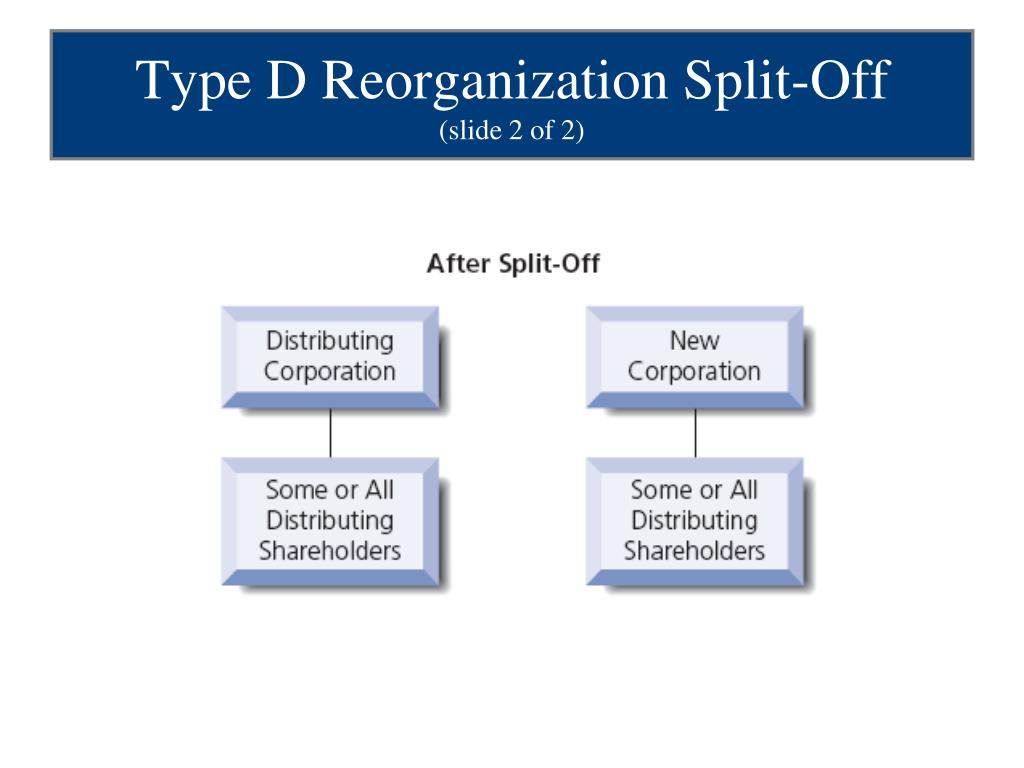 Type D Reorganization Split-Off
(slide 2 of 2)

After Split-Off

Distributing Corporation

Some or All Distributing Shareholders

New Corporation

Some or All Distributing Shareholders